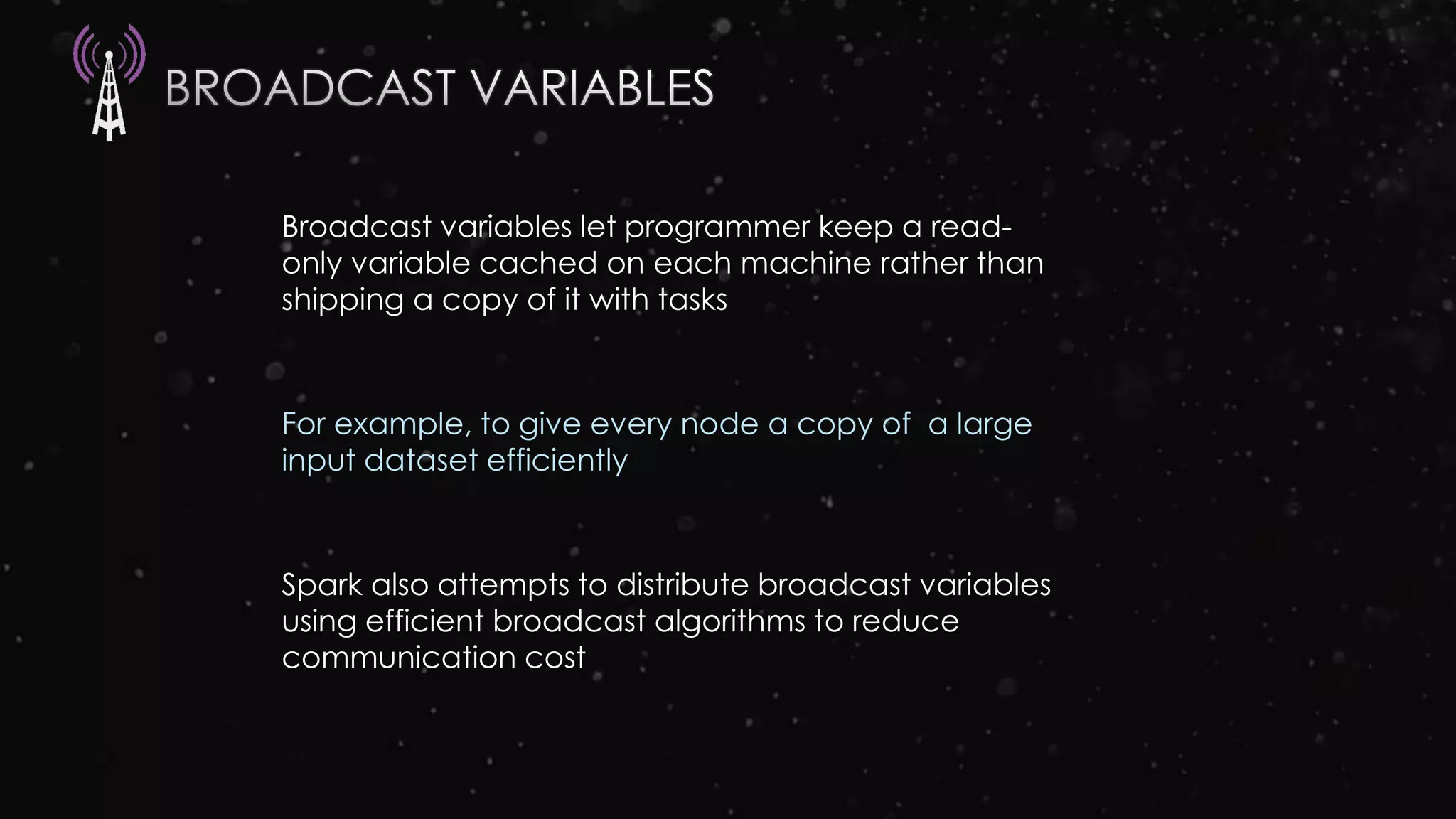 BROADCAST VARIABLES

Broadcast variables let programmer keep a read-only variable cached on each machine rather than shipping a copy of it with tasks

For example, to give every node a copy of  a large input dataset efficiently

Spark also attempts to distribute broadcast variables using efficient broadcast algorithms to reduce communication cost